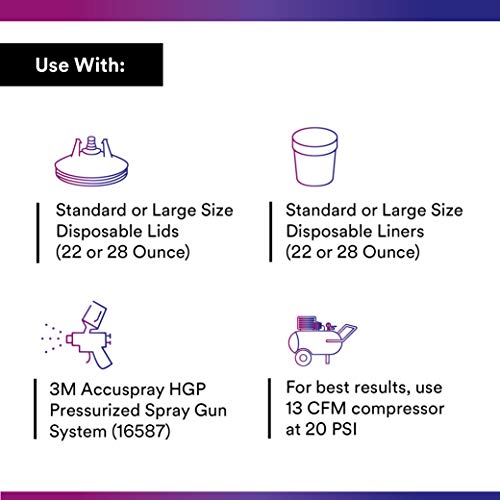 Use With:

Standard or Large Size Disposable Lids (22 or 28 Ounce)

Standard or Large Size Disposable Liners (22 or 28 Ounce)

3M Accuspray HGP Pressurized Spray Gun System (16587)

For best results, use 13 CFM compressor at 20 PSI